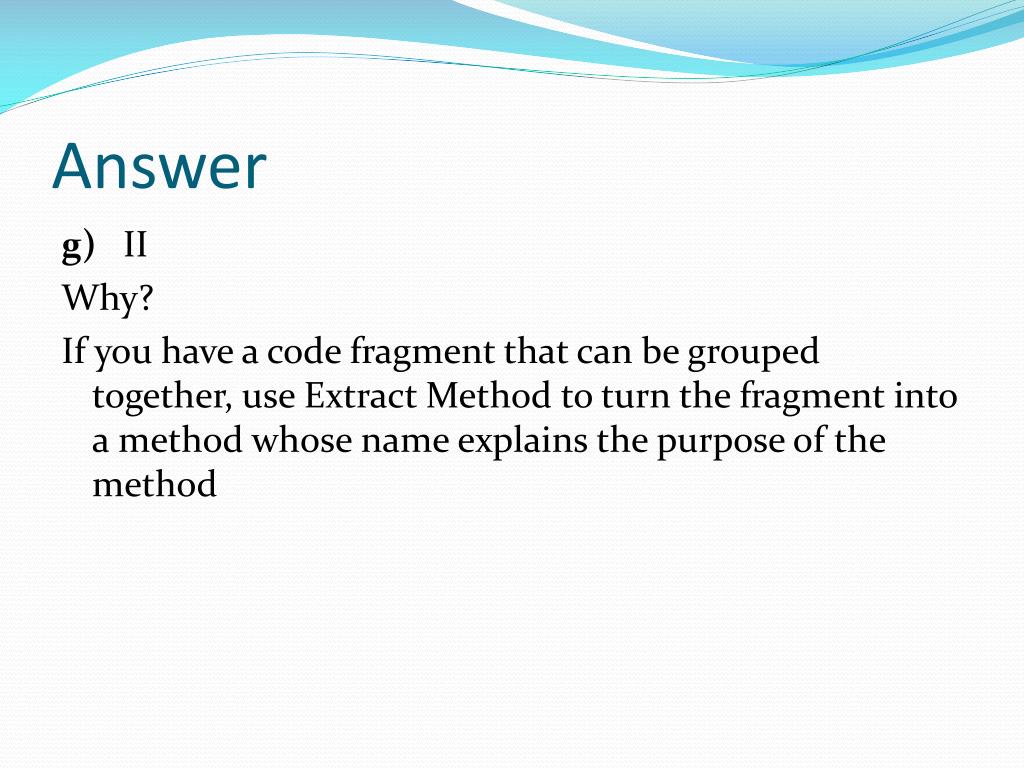 Answer

g) II

Why?

If you have a code fragment that can be grouped together, use Extract Method to turn the fragment into a method whose name explains the purpose of the method